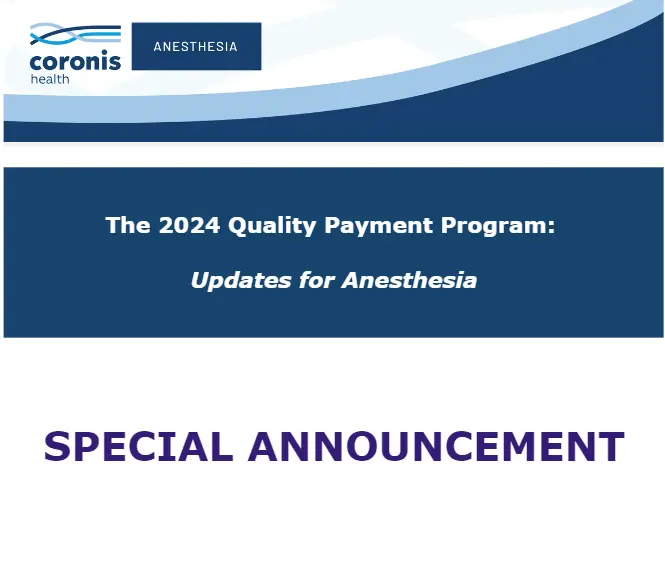 coronis health

ANESTHESIA

The 2024 Quality Payment Program:

Updates for Anesthesia

SPECIAL ANNOUNCEMENT